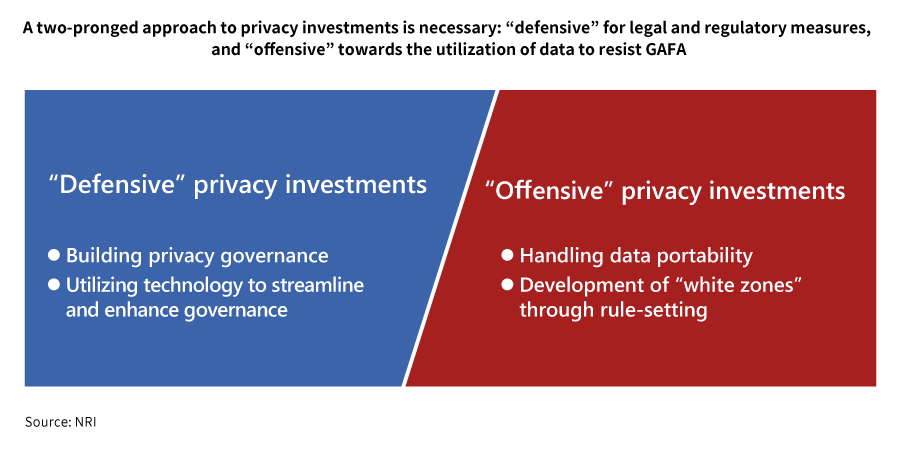 A two-pronged approach to privacy investments is necessary: “defensive” for legal and regulatory measures, and “offensive” towards the utilization of data to resist GAFA

“Defensive” privacy investments

● Building privacy governance
● Utilizing technology to streamline and enhance governance

“Offensive” privacy investments

● Handling data portability
● Development of “white zones” through rule-setting

Source: NRI